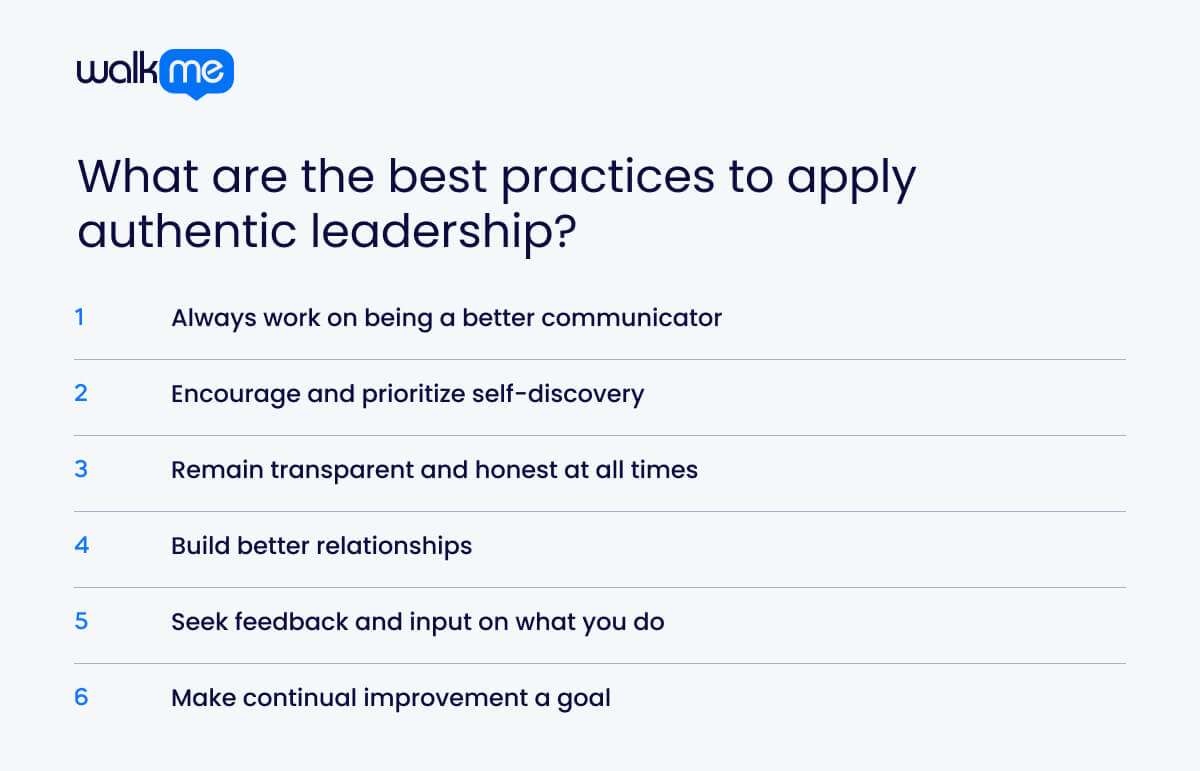 walkme

What are the best practices to apply authentic leadership?

1 Always work on being a better communicator

2 Encourage and prioritize self-discovery

3 Remain transparent and honest at all times

4 Build better relationships

5 Seek feedback and input on what you do

6 Make continual improvement a goal